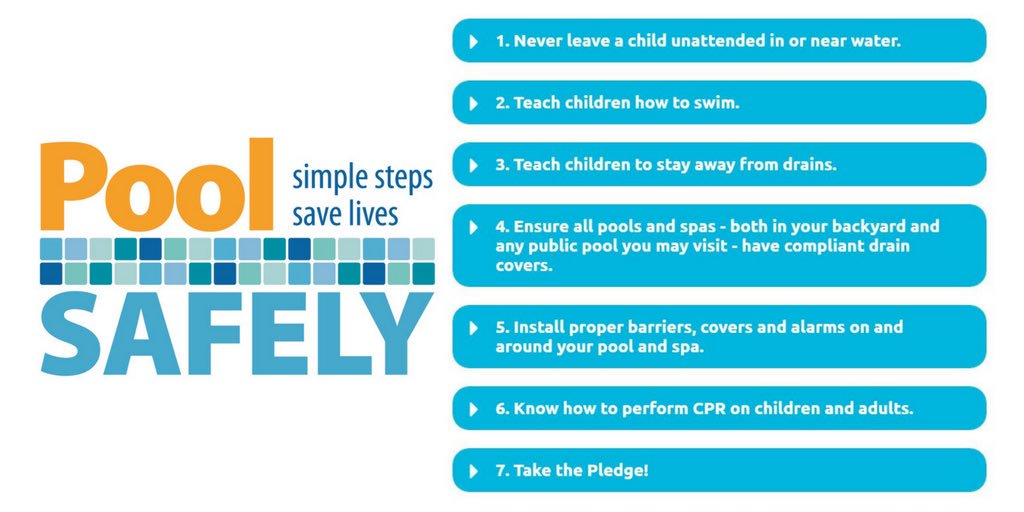 Pool simple steps save lives

SAFELY

1. Never leave a child unattended in or near water.

2. Teach children how to swim.

3. Teach children to stay away from drains.

4. Ensure all pools and spas - both in your backyard and any public pool you may visit - have compliant drain covers.

5. Install proper barriers, covers and alarms on and around your pool and spa.

6. Know how to perform CPR on children and adults.

7. Take the Pledge!